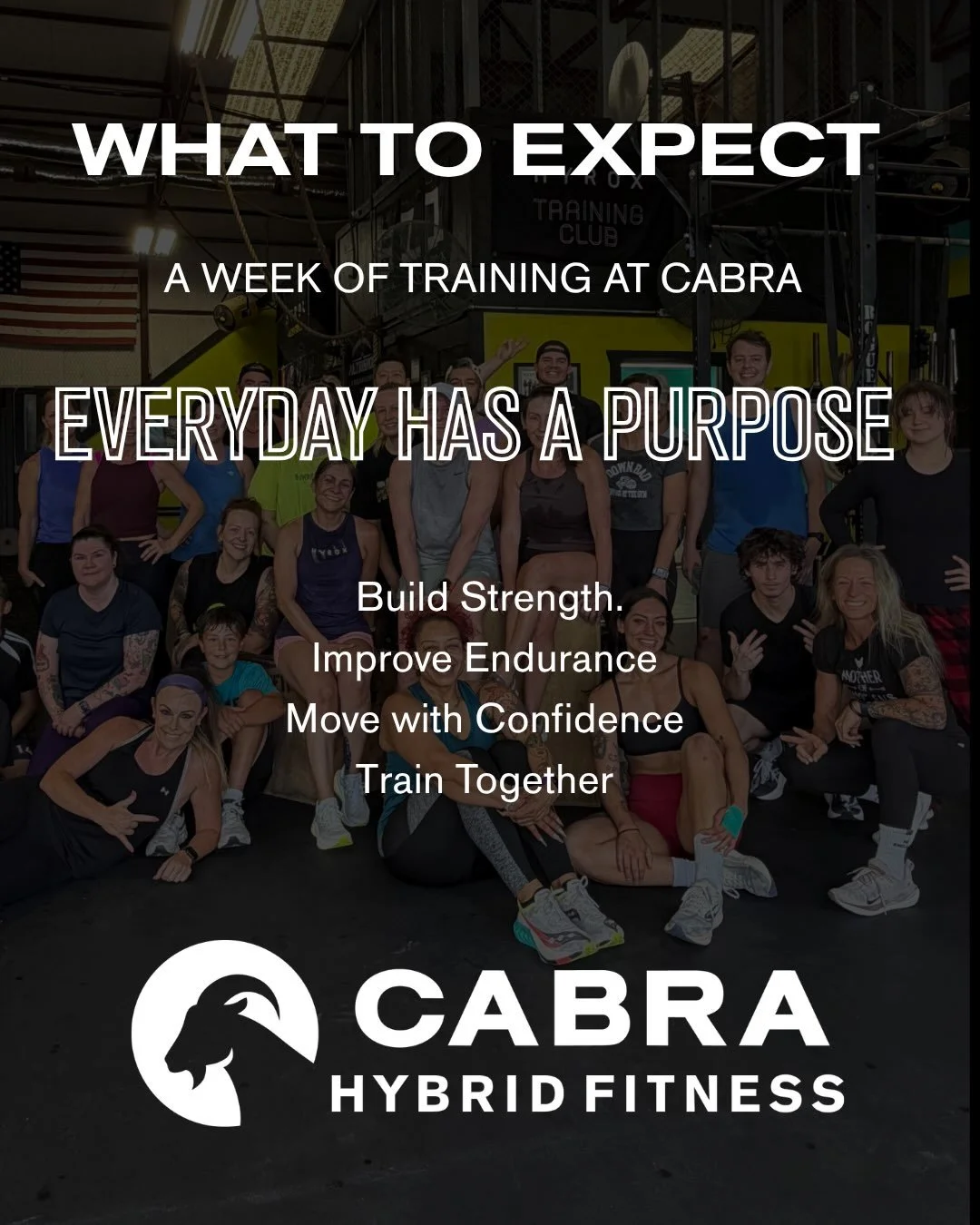 WHAT TO EXPECT

HYROX
TRAINING CLUB

A WEEK OF TRAINING AT CABRA

EVERYDAY HAS A PURPOSE

Build Strength.
Improve Endurance
Move with Confidence
Train Together

CABRA
HYBRID FITNESS